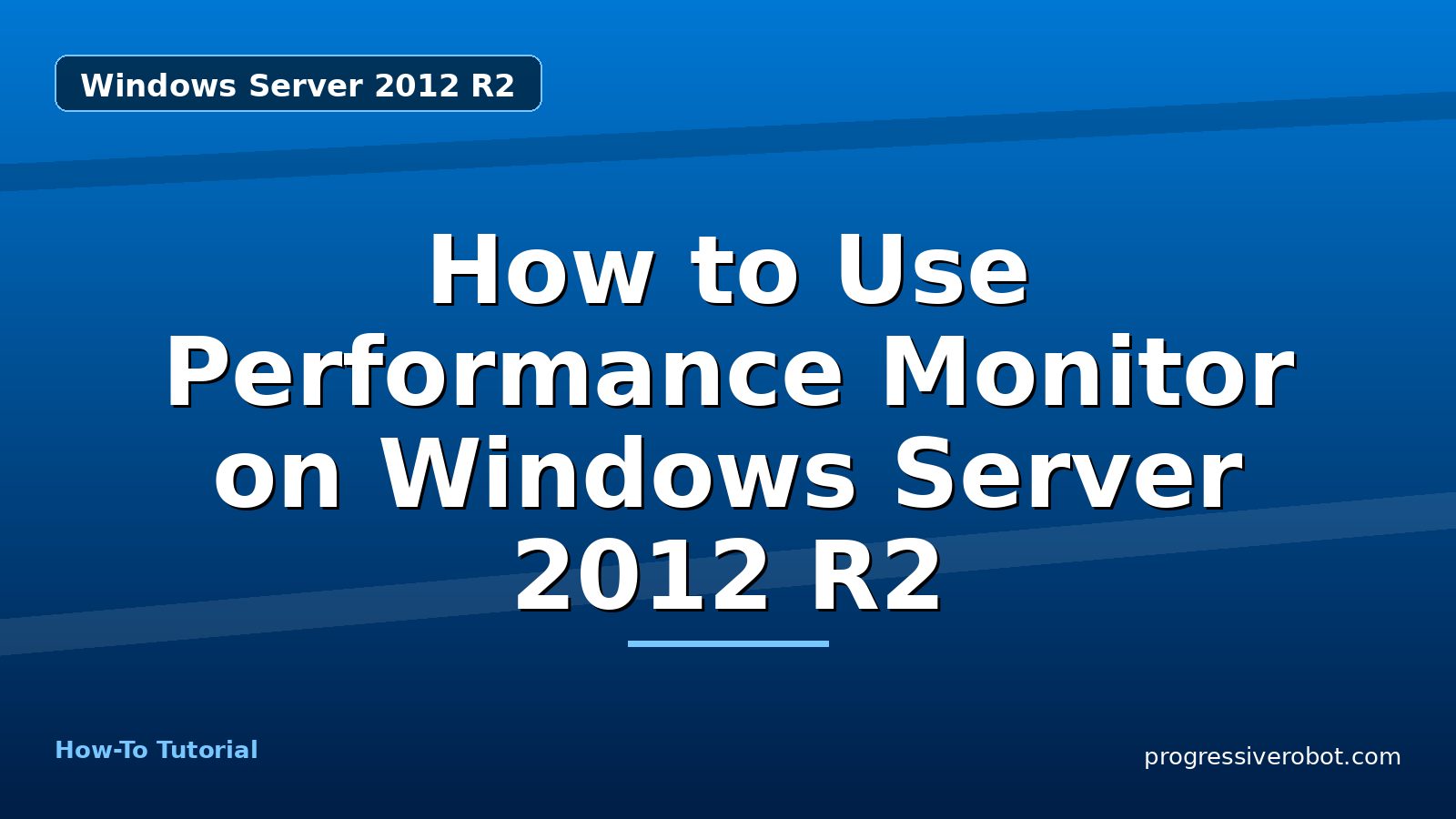 Windows Server 2012 R2

How to Use Performance Monitor on Windows Server 2012 R2

How-To Tutorial

progressiverobot.com